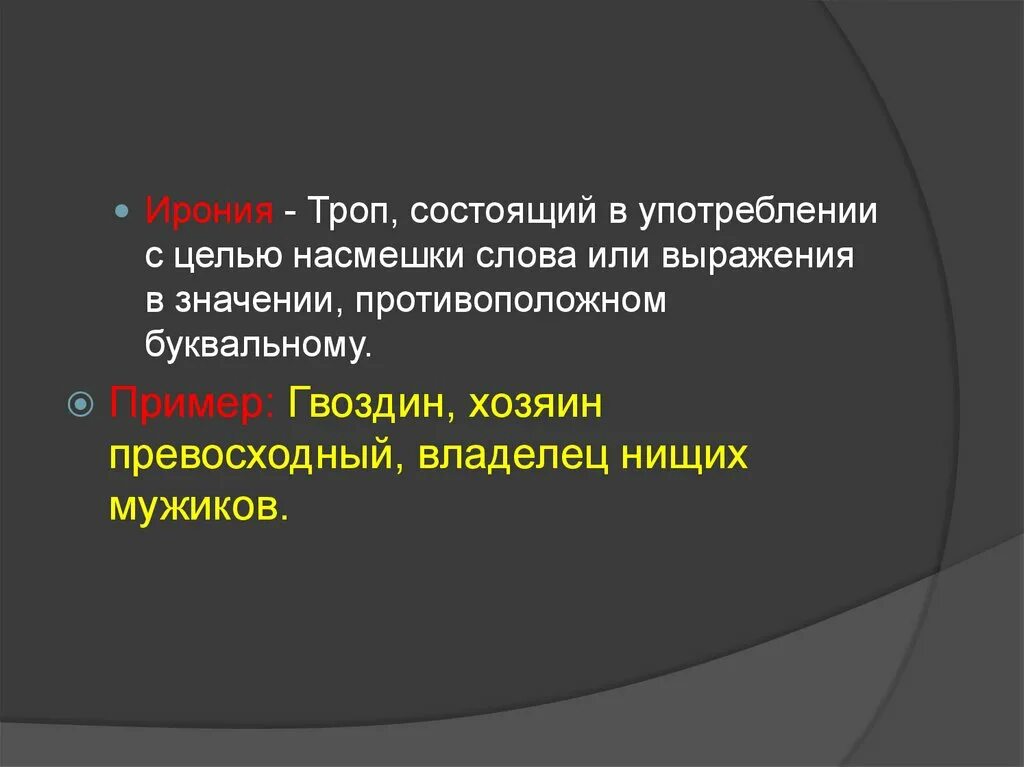 Ирония - Троп, состоящий в употреблении с целью насмешки слова или выражения в значении, противоположном буквальному.

Пример: Гвоздин, хозяин превосходный, владелец нищих мужиков.